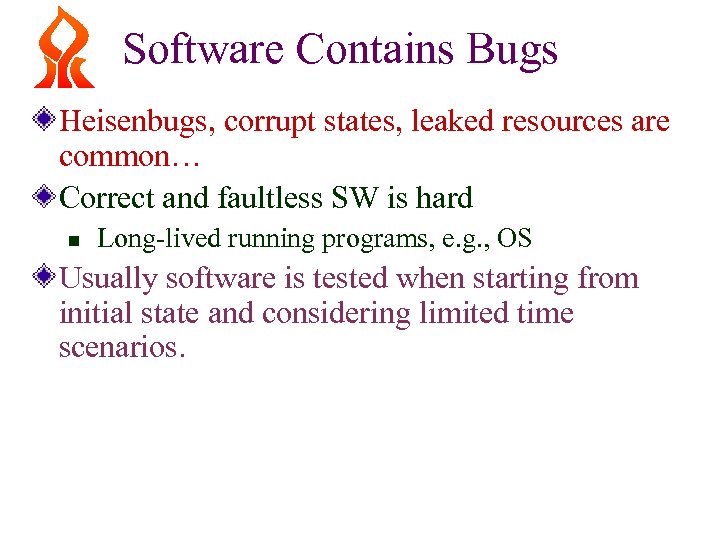 Software Contains Bugs

Heisenbugs, corrupt states, leaked resources are common…

Correct and faultless SW is hard

Long-lived running programs, e.g., OS

Usually software is tested when starting from initial state and considering limited time scenarios.